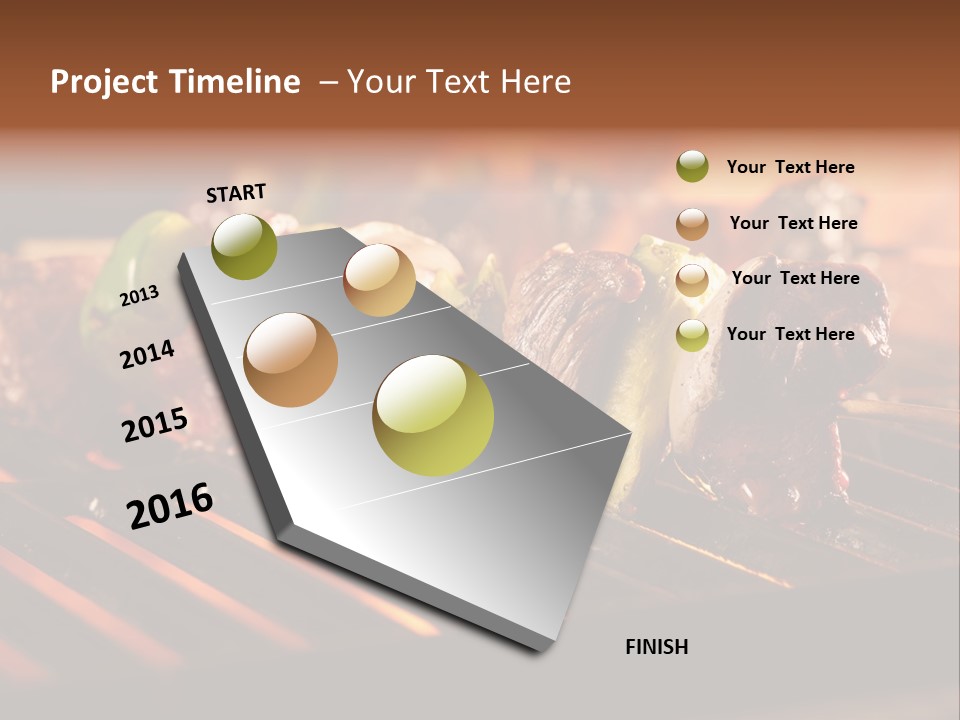 Project Timeline – Your Text Here

START

2013

2014

2015

2016

FINISH

Your Text Here

Your Text Here

Your Text Here

Your Text Here